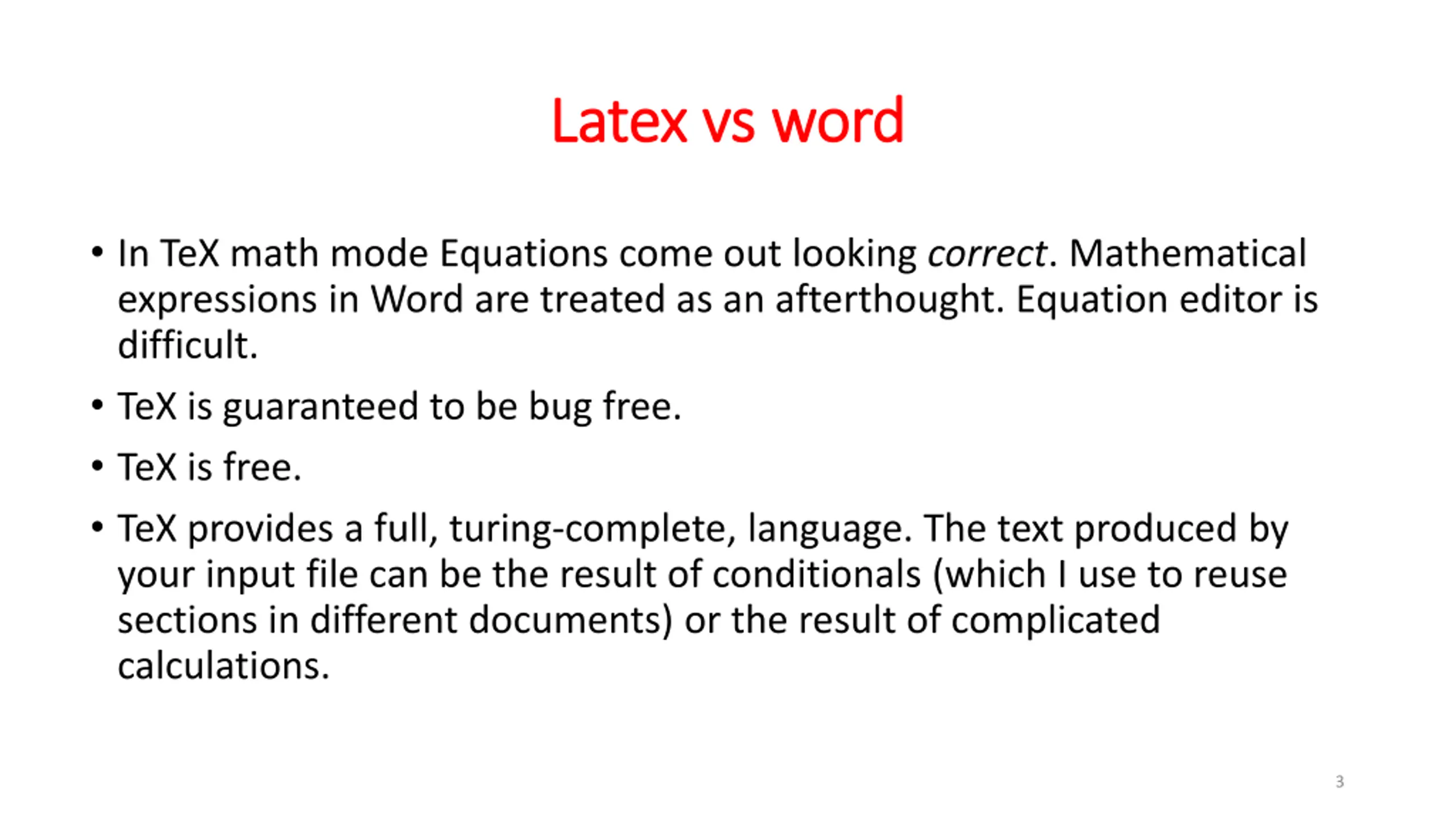 Latex vs word

• In TeX math mode Equations come out looking correct. Mathematical expressions in Word are treated as an afterthought. Equation editor is difficult.

• TeX is guaranteed to be bug free.

• TeX is free.

• TeX provides a full, turing-complete, language. The text produced by your input file can be the result of conditionals (which I use to reuse sections in different documents) or the result of complicated calculations.

3